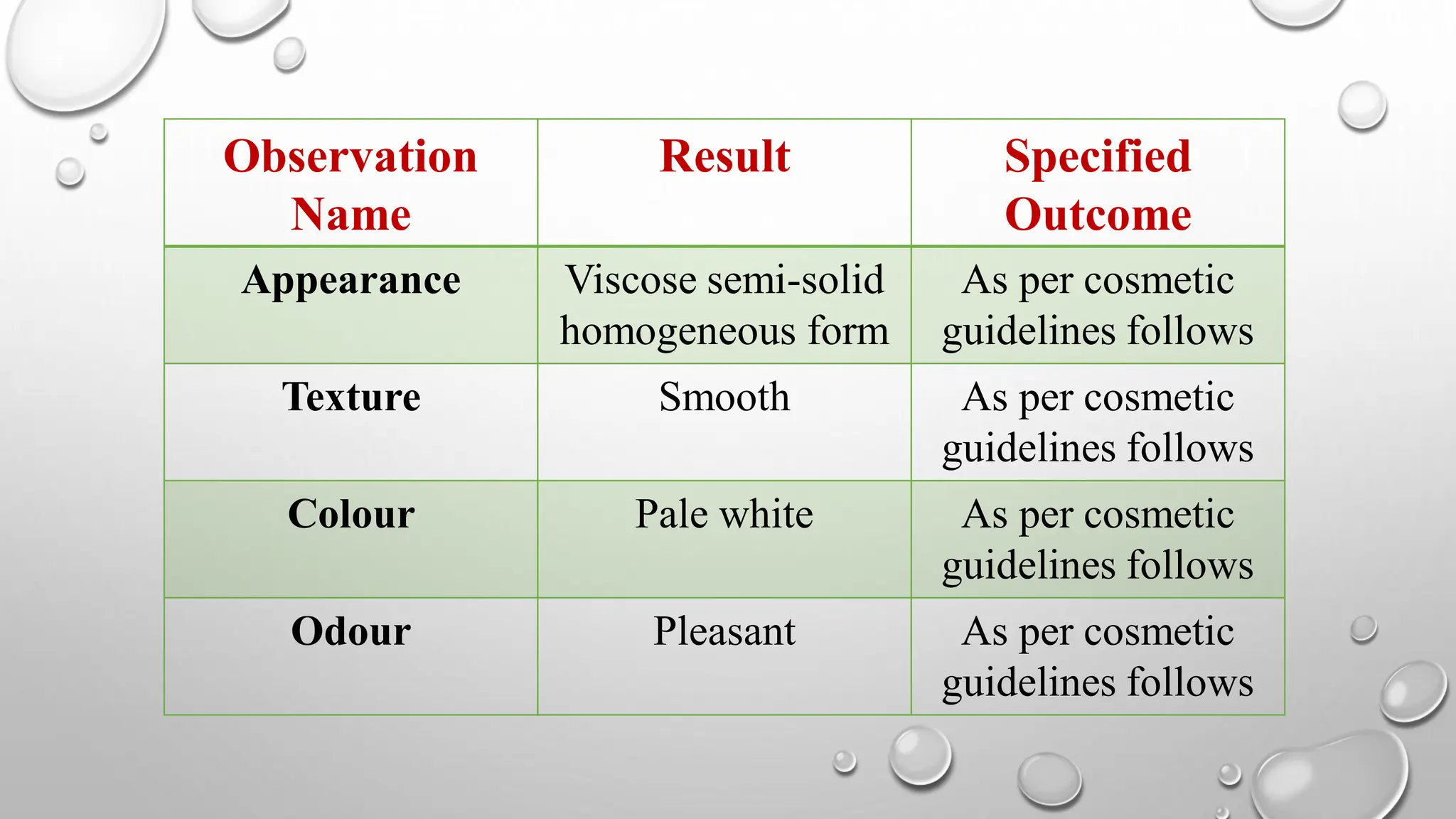 | Observation Name | Result | Specified Outcome |
|---|---|---|
| Appearance | Viscose semi-solid homogeneous form | As per cosmetic guidelines follows |
| Texture | Smooth | As per cosmetic guidelines follows |
| Colour | Pale white | As per cosmetic guidelines follows |
| Odour | Pleasant | As per cosmetic guidelines follows |